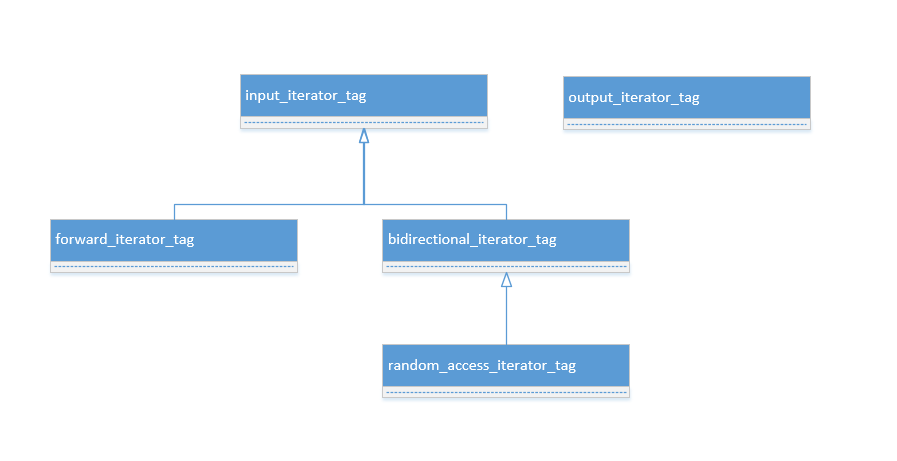 input_iterator_tag

output_iterator_tag

forward_iterator_tag

bidirectional_iterator_tag

random_access_iterator_tag